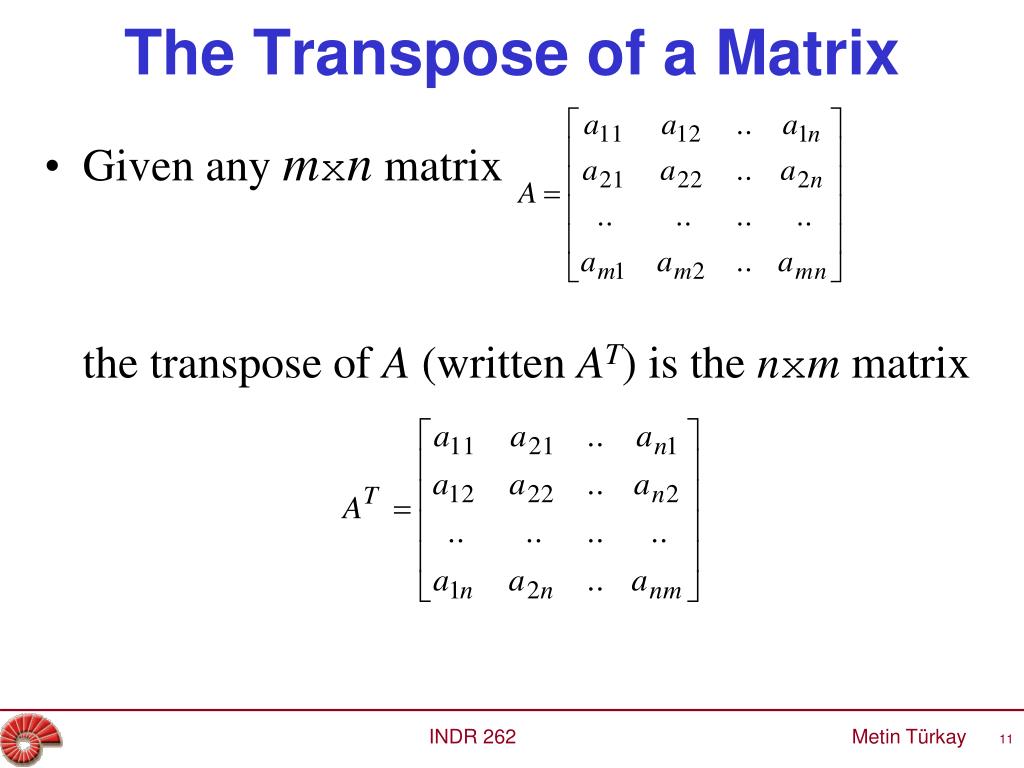 The Transpose of a Matrix

• Given any $m \times n$ matrix $A = \begin{bmatrix} a_{11} & a_{12} & .. & a_{1n} \\ a_{21} & a_{22} & .. & a_{2n} \\ .. & .. & .. & .. \\ a_{m1} & a_{m2} & .. & a_{mn} \end{bmatrix}$

the transpose of $A$ (written $A^T$) is the $n \times m$ matrix

$A^T = \begin{bmatrix} a_{11} & a_{21} & .. & a_{n1} \\ a_{12} & a_{22} & .. & a_{n2} \\ .. & .. & .. & .. \\ a_{1n} & a_{2n} & .. & a_{nm} \end{bmatrix}$

INDR 262

Metin Türkay

11